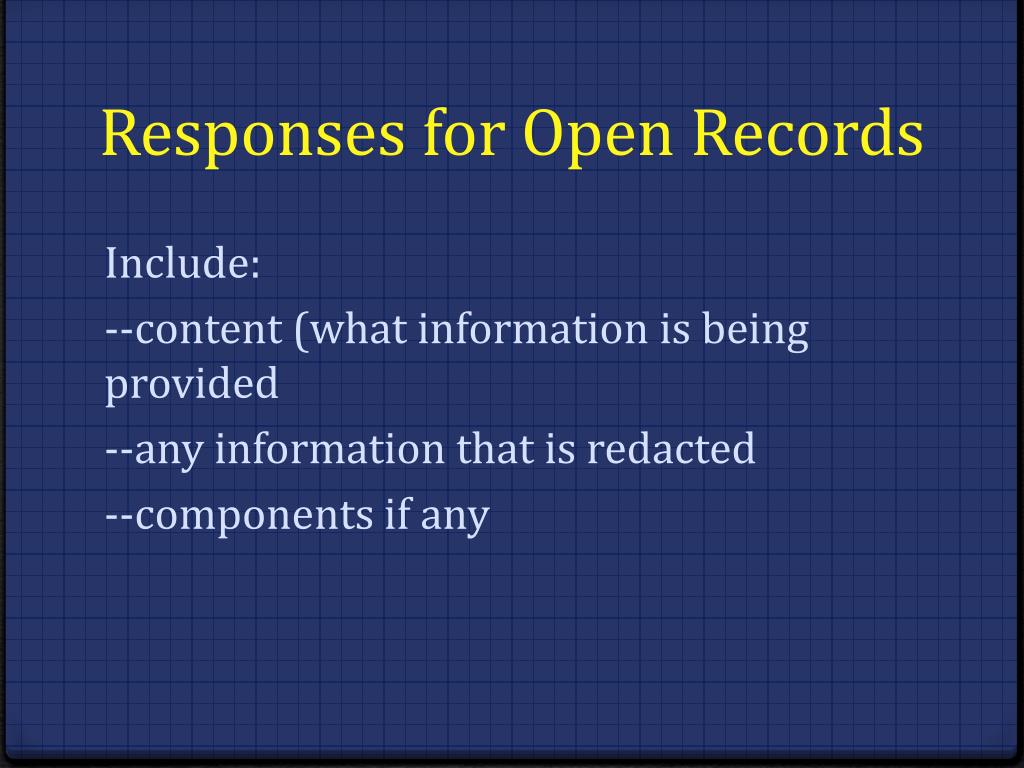 Responses for Open Records

Include:

--content (what information is being provided

--any information that is redacted

--components if any